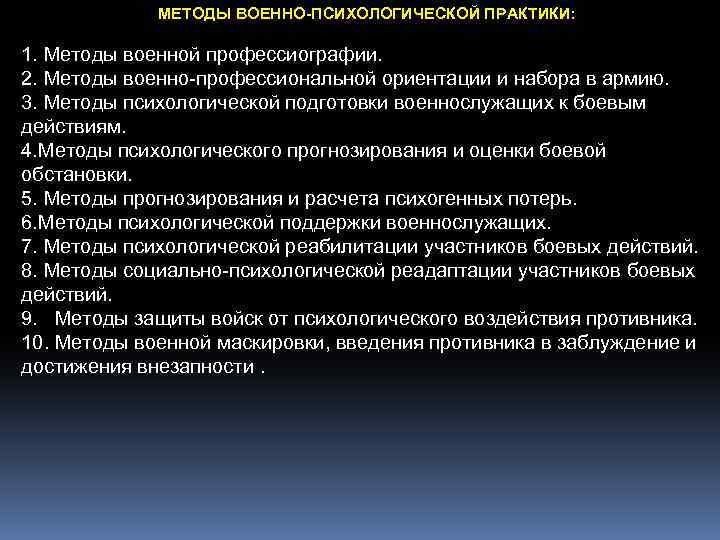 МЕТОДЫ ВОЕННО-ПСИХОЛОГИЧЕСКОЙ ПРАКТИКИ:

1. Методы военной профессиографии.
2. Методы военно-профессиональной ориентации и набора в армию.
3. Методы психологической подготовки военнослужащих к боевым действиям.
4.Методы психологического прогнозирования и оценки боевой обстановки.
5. Методы прогнозирования и расчета психогенных потерь.
6.Методы психологической поддержки военнослужащих.
7. Методы психологической реабилитации участников боевых действий.
8. Методы социально-психологической реадаптации участников боевых действий.
9. Методы защиты войск от психологического воздействия противника.
10. Методы военной маскировки, введения противника в заблуждение и достижения внезапности .